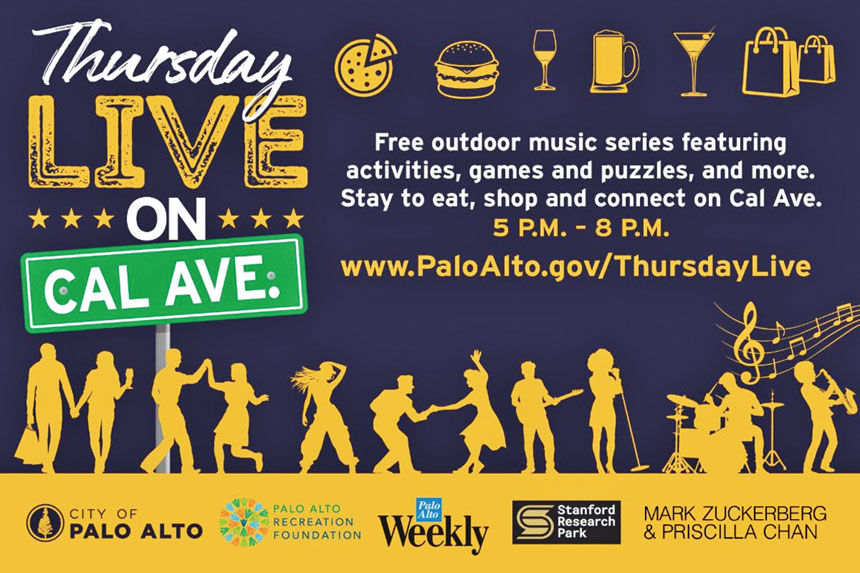 Thursday
LIVE
ON
CAL AVE.

Free outdoor music series featuring activities, games and puzzles, and more. Stay to eat, shop and connect on Cal Ave.
5 P.M. - 8 P.M.
www.PaloAlto.gov/ThursdayLive

CITY OF PALO ALTO
PALO ALTO RECREATION FOUNDATION
Palo Alto Weekly
Stanford Research Park
MARK ZUCKERBERG & PRISCILLA CHAN